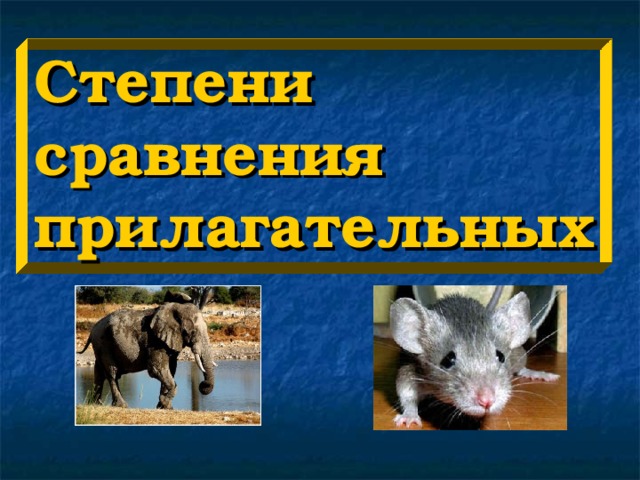 Степени сравнения прилагательных